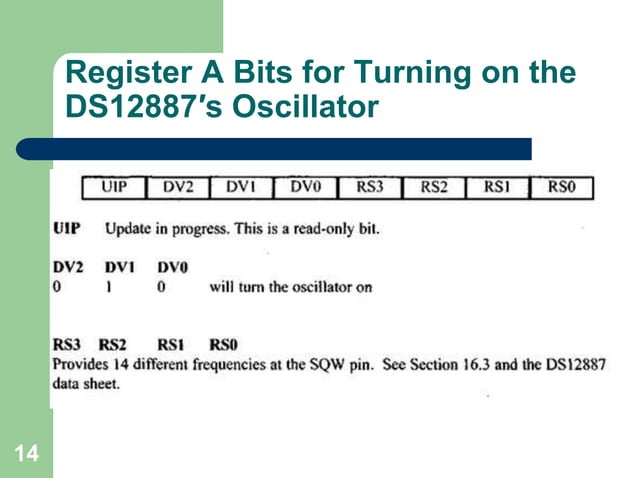 Register A Bits for Turning on the DS12887's Oscillator

| UIP | DV2 | DV1 | DV0 | RS3 | RS2 | RS1 | RS0 |
|---|---|---|---|---|---|---|---|

UIP Update in progress. This is a read-only bit.

DV2 DV1 DV0
0 1 0 will turn the oscillator on

RS3 RS2 RS1 RS0
Provides 14 different frequencies at the SQW pin. See Section 16.3 and the DS12887 data sheet.

14